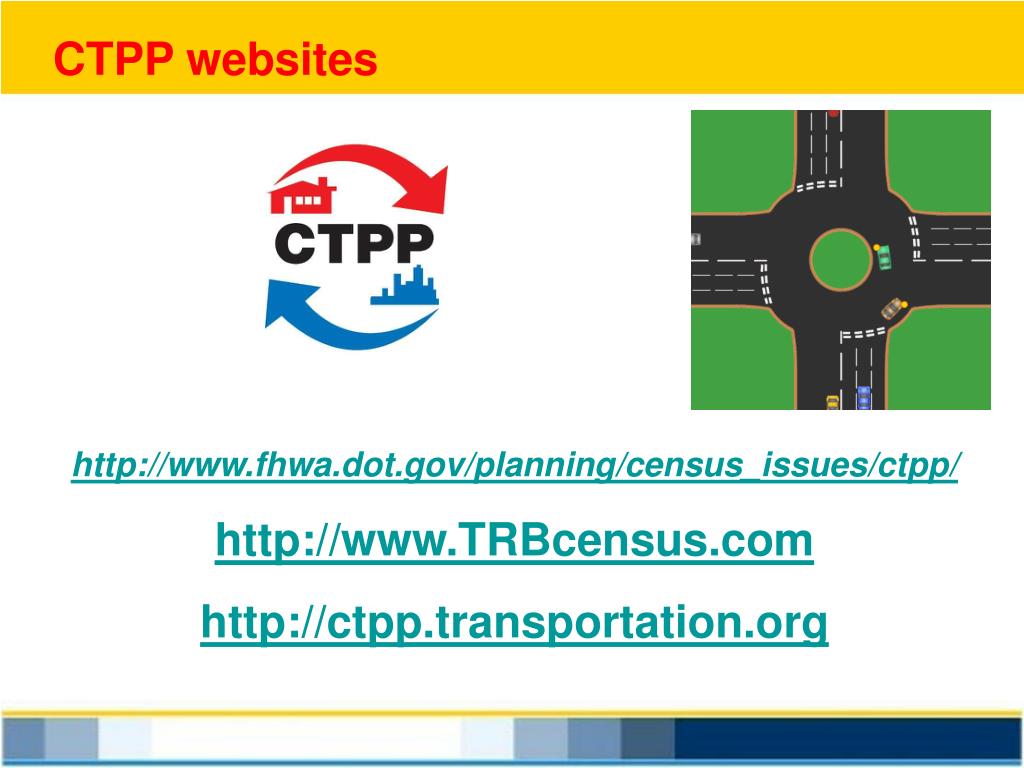 CTPP websites

CTPP

http://www.fhwa.dot.gov/planning/census_issues/ctpp/

http://www.TRBcensus.com

http://ctpp.transportation.org